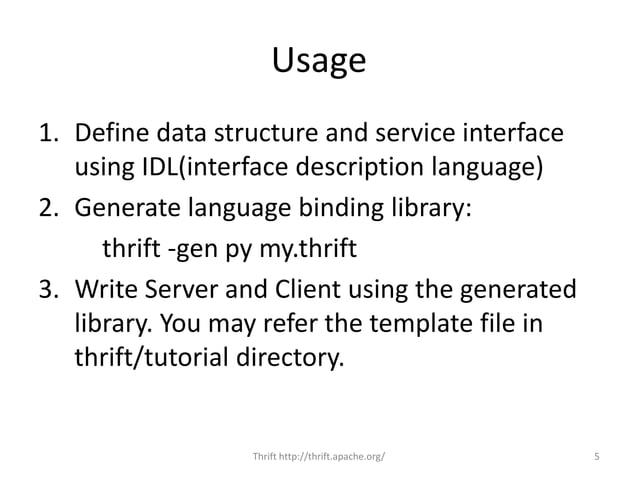 Usage

1. Define data structure and service interface using IDL(interface description language)
2. Generate language binding library:
thrift -gen py my.thrift
3. Write Server and Client using the generated library. You may refer the template file in thrift/tutorial directory.

Thrift http://thrift.apache.org/

5